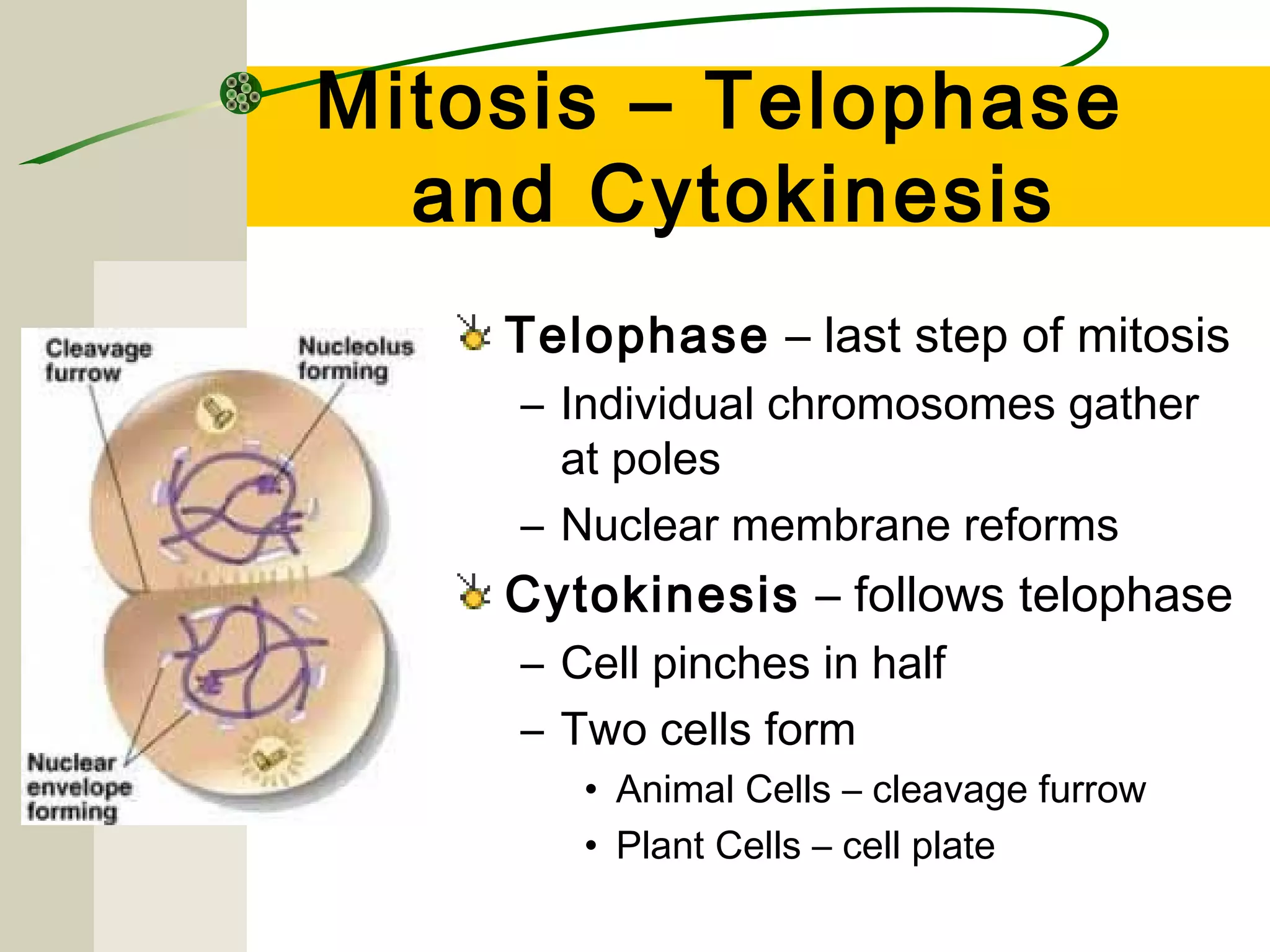 Mitosis – Telophase and Cytokinesis

Cleavage furrow

Nucleolus forming

Nuclear envelope forming

Telophase – last step of mitosis
– Individual chromosomes gather at poles
– Nuclear membrane reforms

Cytokinesis – follows telophase
– Cell pinches in half
– Two cells form
• Animal Cells – cleavage furrow
• Plant Cells – cell plate